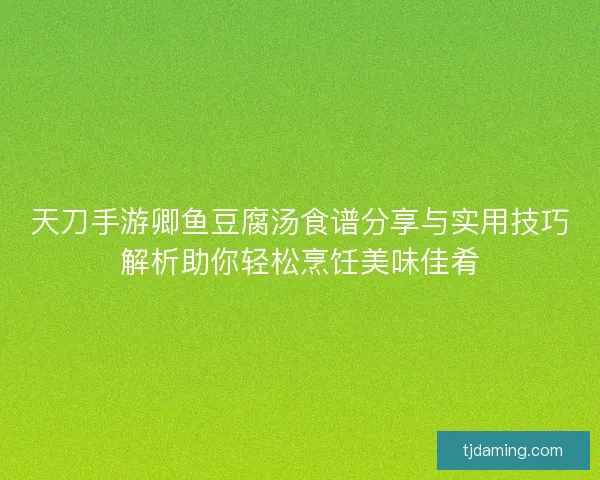 天刀手游卿鱼豆腐汤食谱分享与实用技巧解析助你轻松烹饪美味佳肴

tjdaming.com